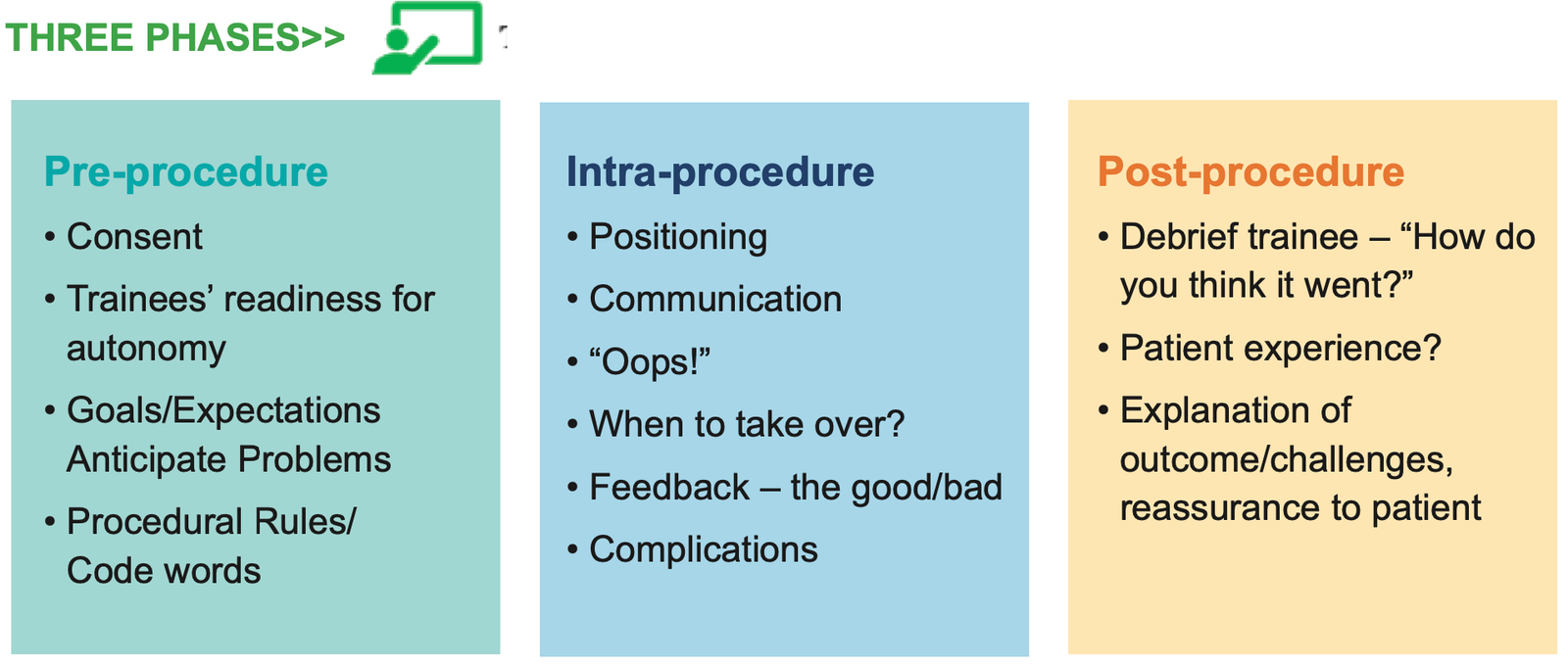 THREE PHASES>>

Pre-procedure

• Consent

• Trainees' readiness for autonomy

• Goals/Expectations Anticipate Problems

• Procedural Rules/ Code words

Intra-procedure

• Positioning

• Communication

• "Oops!"

• When to take over?

• Feedback – the good/bad

• Complications

Post-procedure

• Debrief trainee – "How do you think it went?"

• Patient experience?

• Explanation of outcome/challenges, reassurance to patient